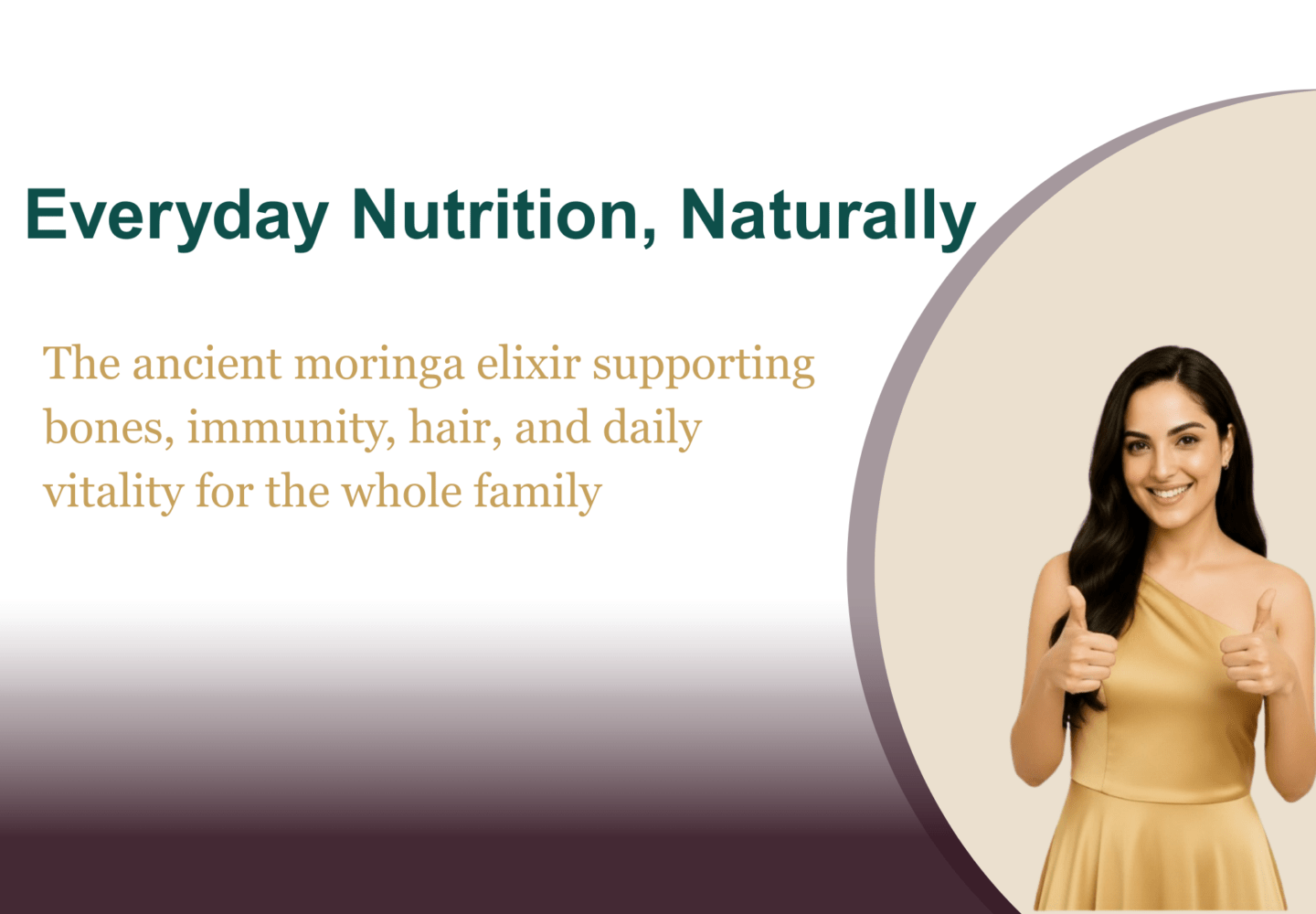 Everyday Nutrition, Naturally

The ancient moringa elixir supporting bones, immunity, hair, and daily vitality for the whole family